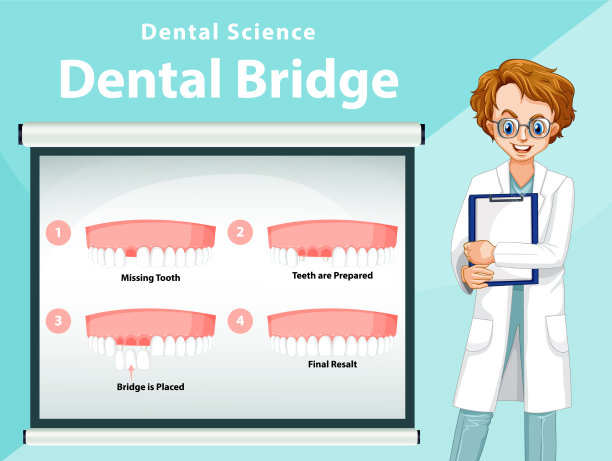 Dental Science
Dental Bridge

1
Missing Tooth

2
Teeth are Prepared

3
Bridge is Placed

4
Final Resalt